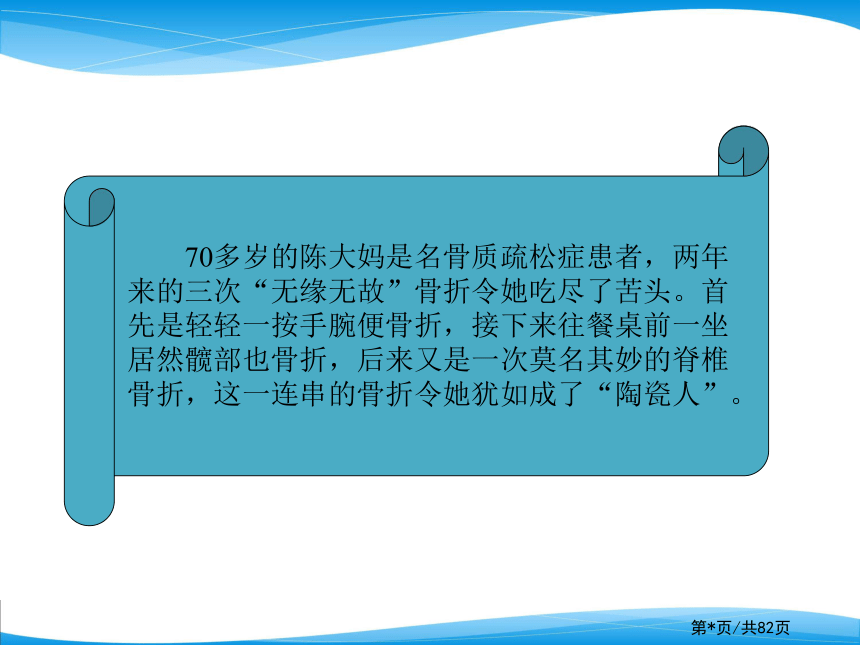 70多岁的陈大妈是名骨质疏松症患者，两年来的三次“无缘无故”骨折令她吃尽了苦头。首先是轻轻一按手腕便骨折，接下来往餐桌前一坐居然髋部也骨折，后来又是一次莫名其妙的脊椎骨折，这一连串的骨折令她犹如成了“陶瓷人”。

第*页/共82页